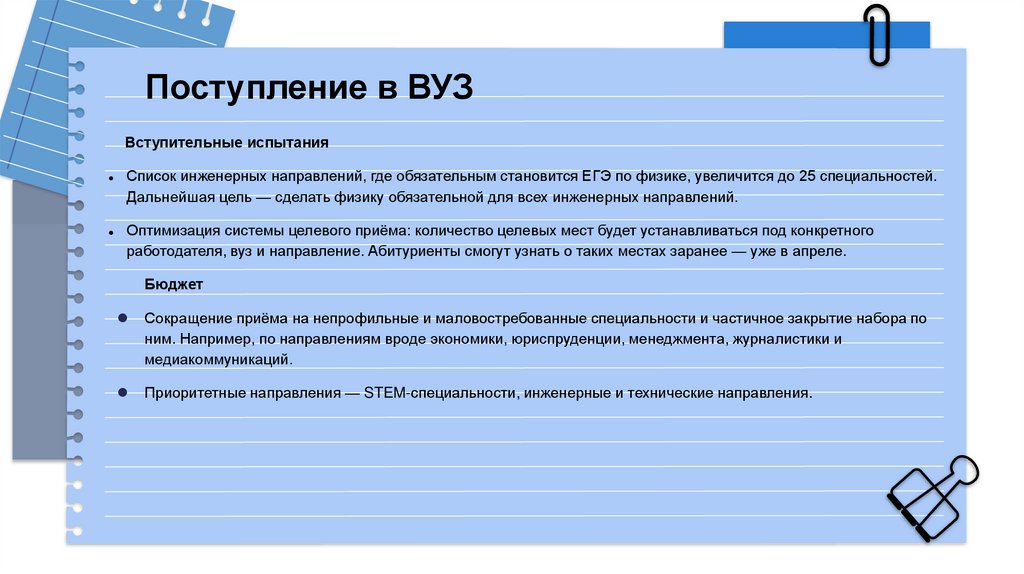 Поступление в ВУЗ

Вступительные испытания

• Список инженерных направлений, где обязательным становится ЕГЭ по физике, увеличится до 25 специальностей. Дальнейшая цель — сделать физику обязательной для всех инженерных направлений.

• Оптимизация системы целевого приёма: количество целевых мест будет устанавливаться под конкретного работодателя, вуз и направление. Абитуриенты смогут узнать о таких местах заранее — уже в апреле.

Бюджет

• Сокращение приёма на непрофильные и маловостребованные специальности и частичное закрытие набора по ним. Например, по направлениям вроде экономики, юриспруденции, менеджмента, журналистики и медиакоммуникаций.

• Приоритетные направления — STEM-специальности, инженерные и технические направления.